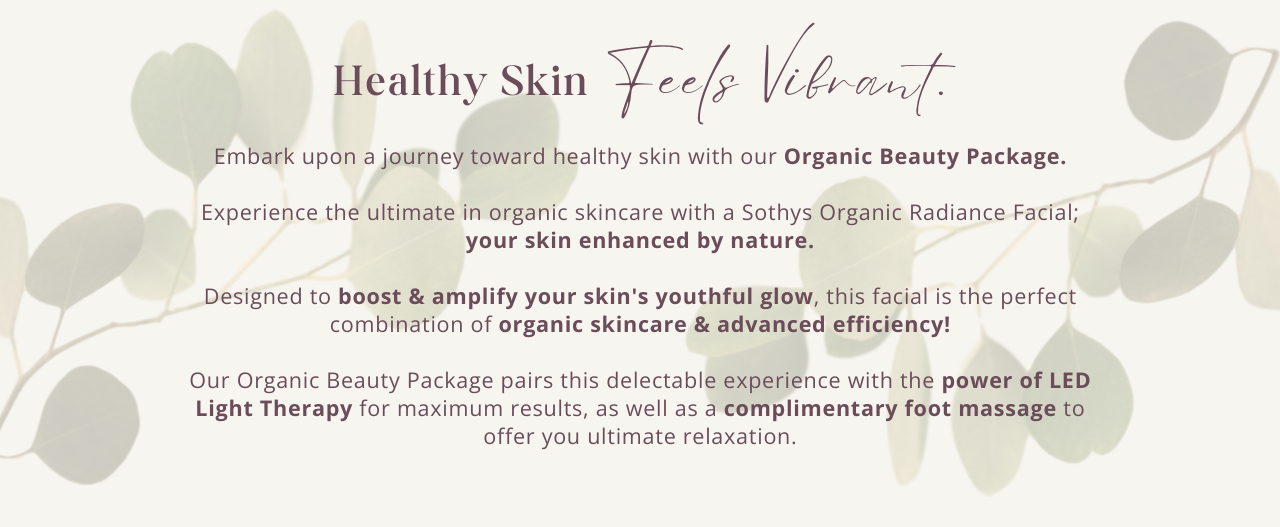 Healthy Skin Feels Vibrant.

Embark upon a journey toward healthy skin with our Organic Beauty Package.

Experience the ultimate in organic skincare with a Sothys Organic Radiance Facial; your skin enhanced by nature.

Designed to boost & amplify your skin's youthful glow, this facial is the perfect combination of organic skincare & advanced efficiency!

Our Organic Beauty Package pairs this delectable experience with the power of LED Light Therapy for maximum results, as well as a complimentary foot massage to offer you ultimate relaxation.